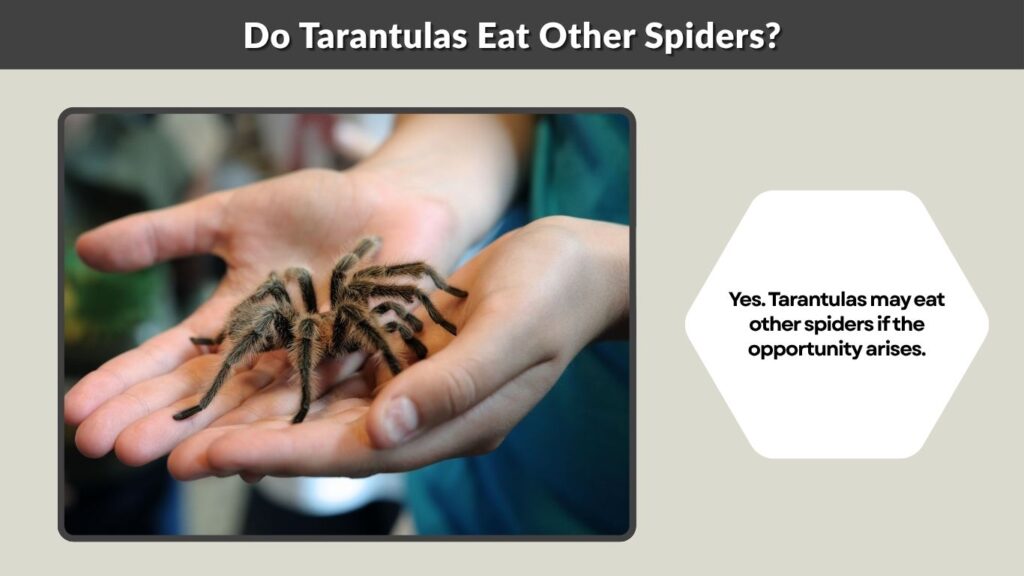 Do Tarantulas Eat Other Spiders?

Yes. Tarantulas may eat other spiders if the opportunity arises.